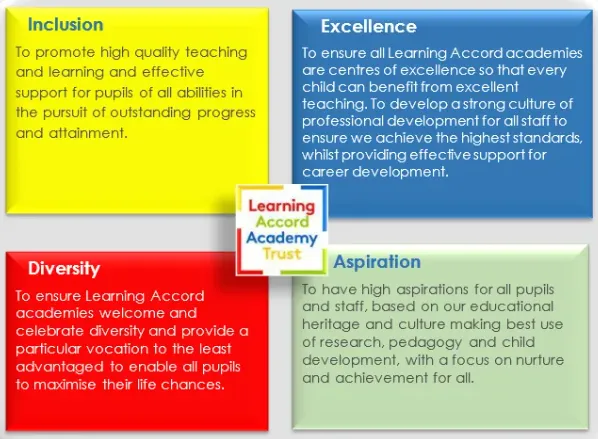 Inclusion

To promote high quality teaching and learning and effective support for pupils of all abilities in the pursuit of outstanding progress and attainment.

Excellence

To ensure all Learning Accord academies are centres of excellence so that every child can benefit from excellent teaching. To develop a strong culture of professional development for all staff to ensure we achieve the highest standards, whilst providing effective support for career development.

Learning Accord Academy Trust

Diversity

To ensure Learning Accord academies welcome and celebrate diversity and provide a particular vocation to the least advantaged to enable all pupils to maximise their life chances.

Aspiration

To have high aspirations for all pupils and staff, based on our educational heritage and culture making best use of research, pedagogy and child development, with a focus on nurture and achievement for all.